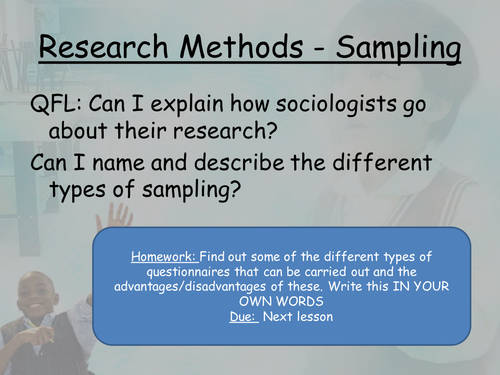 Research Methods - Sampling

QFL: Can I explain how sociologists go about their research?

Can I name and describe the different types of sampling?

Homework: Find out some of the different types of questionnaires that can be carried out and the advantages/disadvantages of these. Write this IN YOUR OWN WORDS
Due: Next lesson